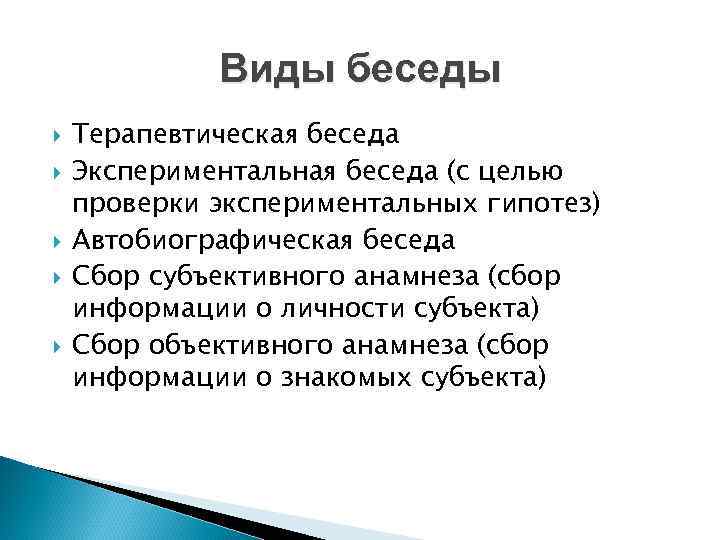 Виды беседы

Терапевтическая беседа

Экспериментальная беседа (с целью проверки экспериментальных гипотез)

Автобиографическая беседа

Сбор субъективного анамнеза (сбор информации о личности субъекта)

Сбор объективного анамнеза (сбор информации о знакомых субъекта)